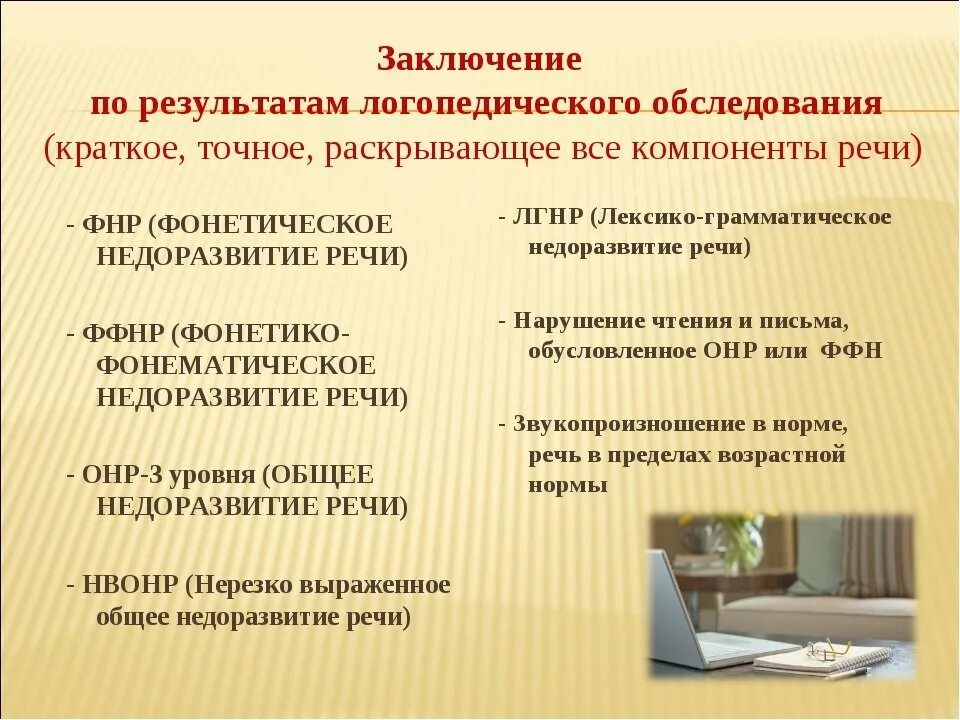 Заключение
по результатам логопедического обследования
(краткое, точное, раскрывающее все компоненты речи)

- ФНР (ФОНЕТИЧЕСКОЕ НЕДОРАЗВИТИЕ РЕЧИ)

- ФФНР (ФОНЕТИКО-ФОНЕМАТИЧЕСКОЕ НЕДОРАЗВИТИЕ РЕЧИ)

- ОНР-3 уровня (ОБЩЕЕ НЕДОРАЗВИТИЕ РЕЧИ)

- НВОНР (Нерезко выраженное общее недоразвитие речи)

- ЛГНР (Лексико-грамматическое недоразвитие речи)

- Нарушение чтения и письма, обусловленное ОНР или ФФН

- Звукопроизношение в норме, речь в пределах возрастной нормы